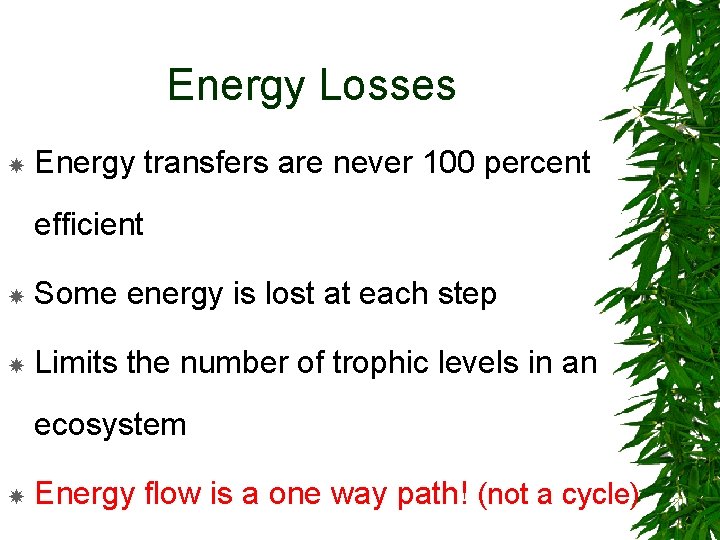 Energy Losses

Energy transfers are never 100 percent efficient

Some energy is lost at each step

Limits the number of trophic levels in an ecosystem

Energy flow is a one way path! (not a cycle)